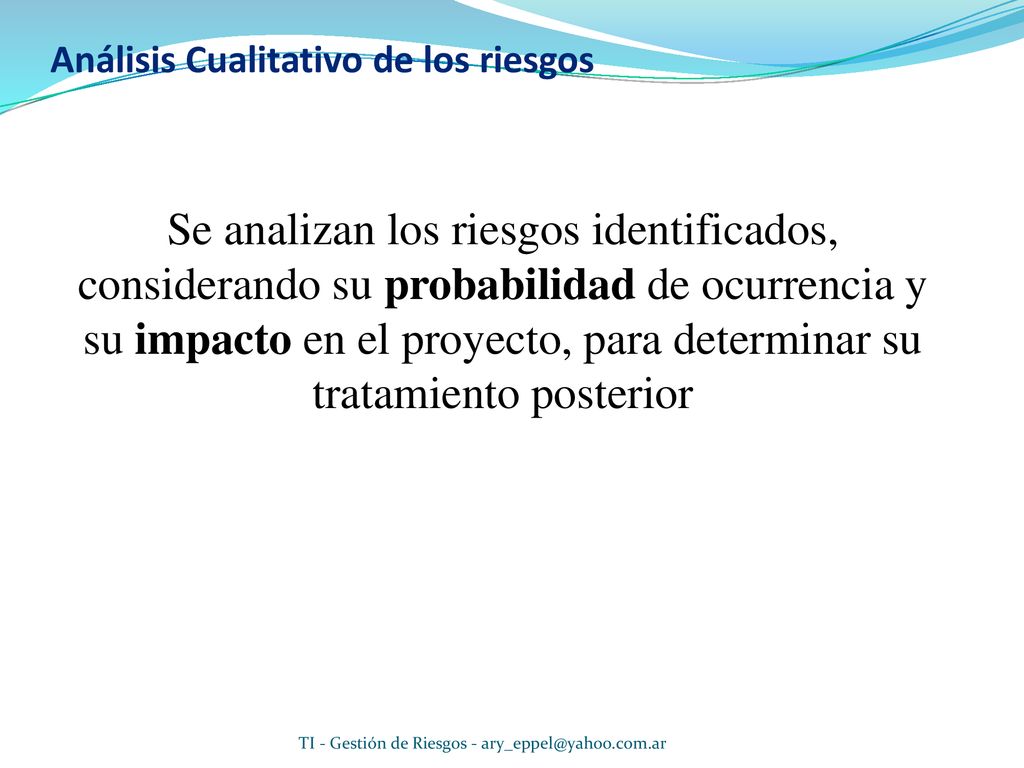 Análisis Cualitativo de los riesgos

Se analizan los riesgos identificados, considerando su probabilidad de ocurrencia y su impacto en el proyecto, para determinar su tratamiento posterior

TI - Gestión de Riesgos - ary_eppel@yahoo.com.ar